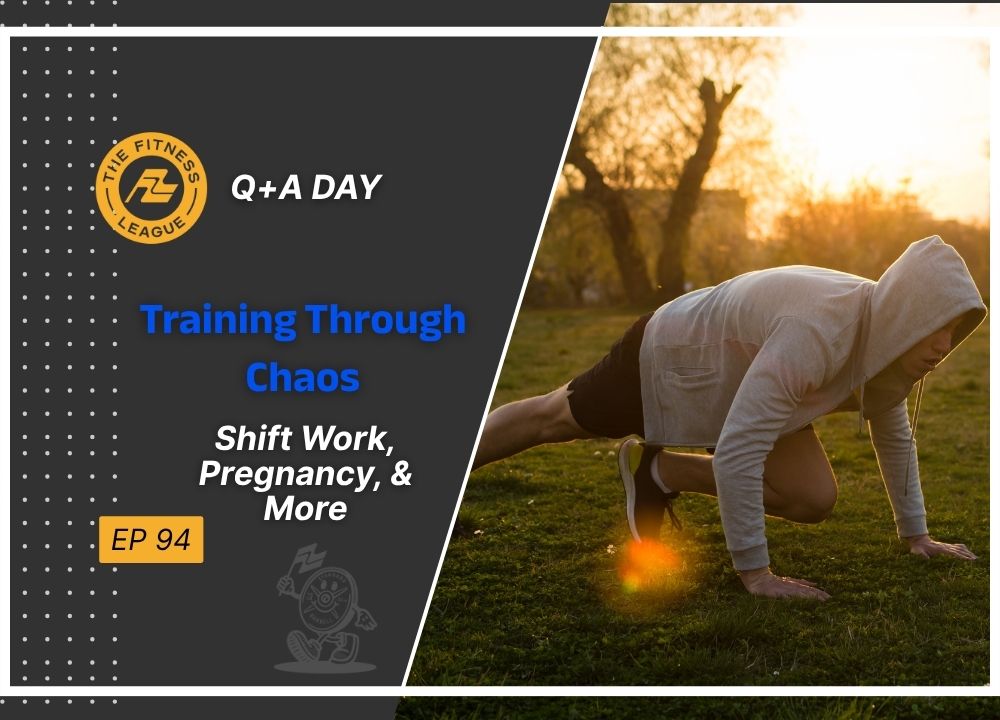 THE FITNESS LEAGUE

Q+A DAY

Training Through Chaos

Shift Work, Pregnancy, & More

EP 94